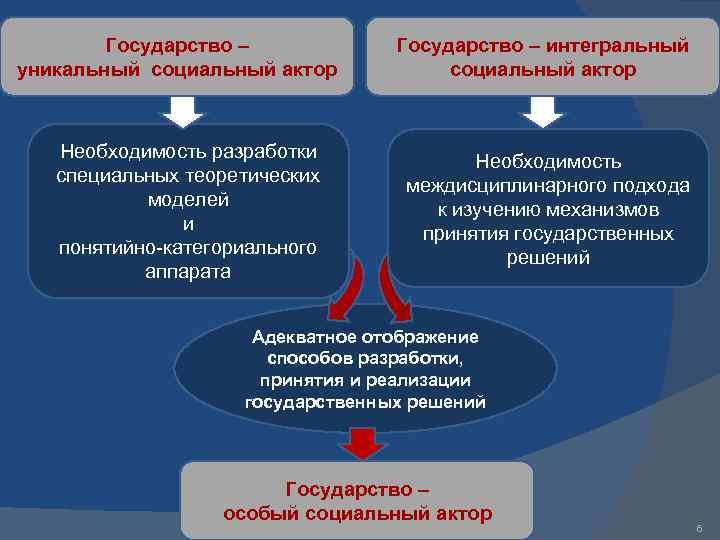 Государство –
уникальный социальный актор

Государство – интегральный социальный актор

Необходимость разработки специальных теоретических моделей
и
понятийно-категориального аппарата

Необходимость междисциплинарного подхода к изучению механизмов принятия государственных решений

Адекватное отображение способов разработки, принятия и реализации государственных решений

Государство –
особый социальный актор

6